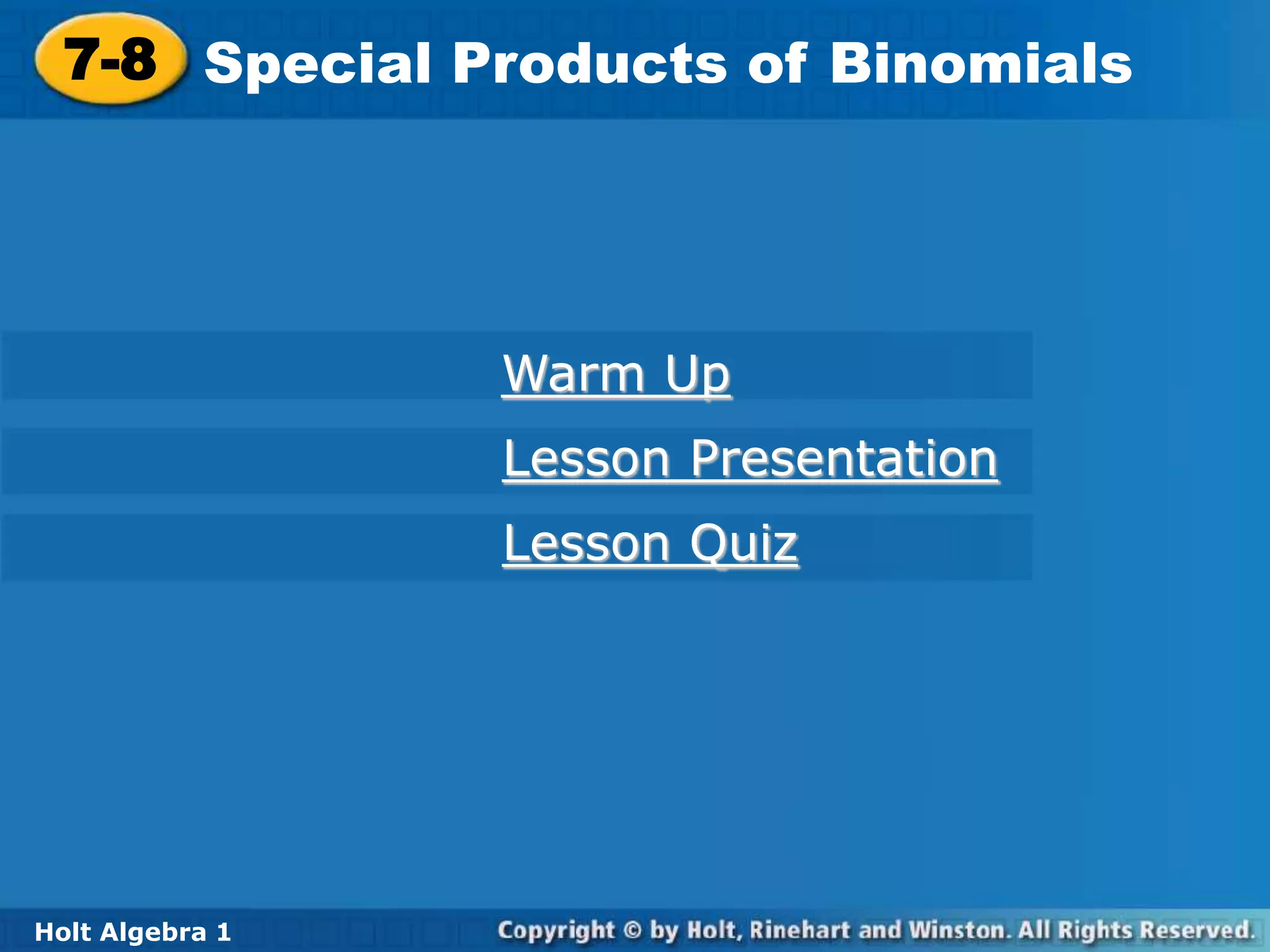 7-8 Special Products of Binomials

Warm Up

Lesson Presentation

Lesson Quiz

Holt Algebra 1

Copyright © by Holt, Rinehart and Winston. All Rights Reserved.